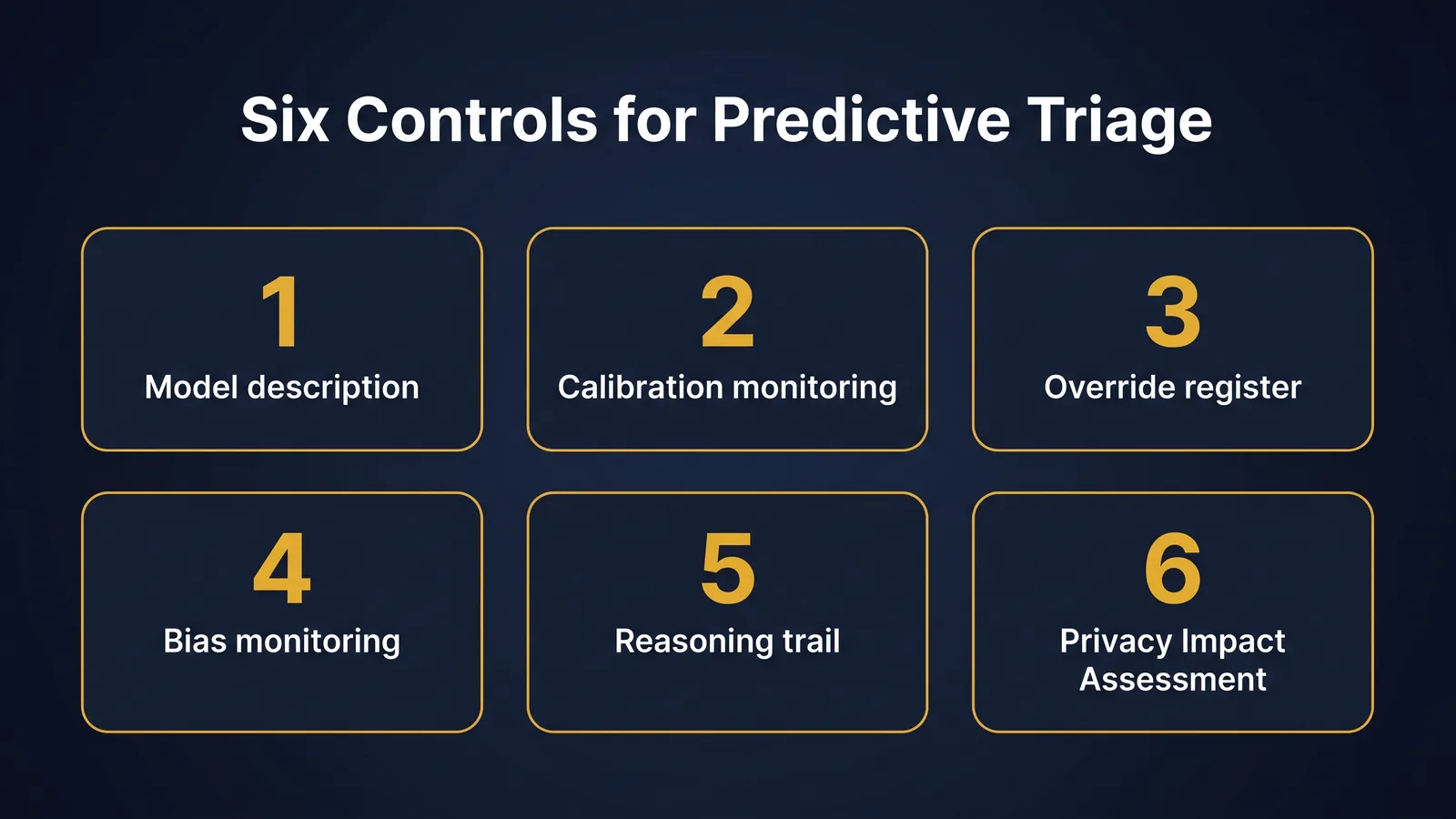 Six Controls for Predictive Triage

1
Model description

2
Calibration monitoring

3
Override register

4
Bias monitoring

5
Reasoning trail

6
Privacy Impact Assessment